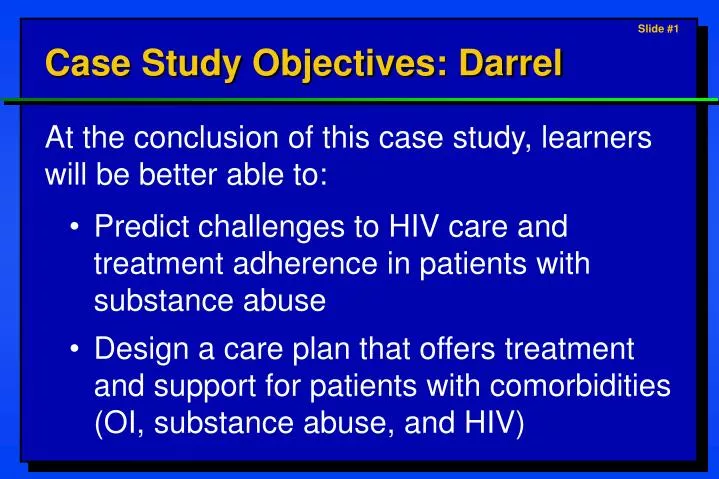 Slide #1

Case Study Objectives: Darrel

At the conclusion of this case study, learners will be better able to:

• Predict challenges to HIV care and treatment adherence in patients with substance abuse

• Design a care plan that offers treatment and support for patients with comorbidities (OI, substance abuse, and HIV)